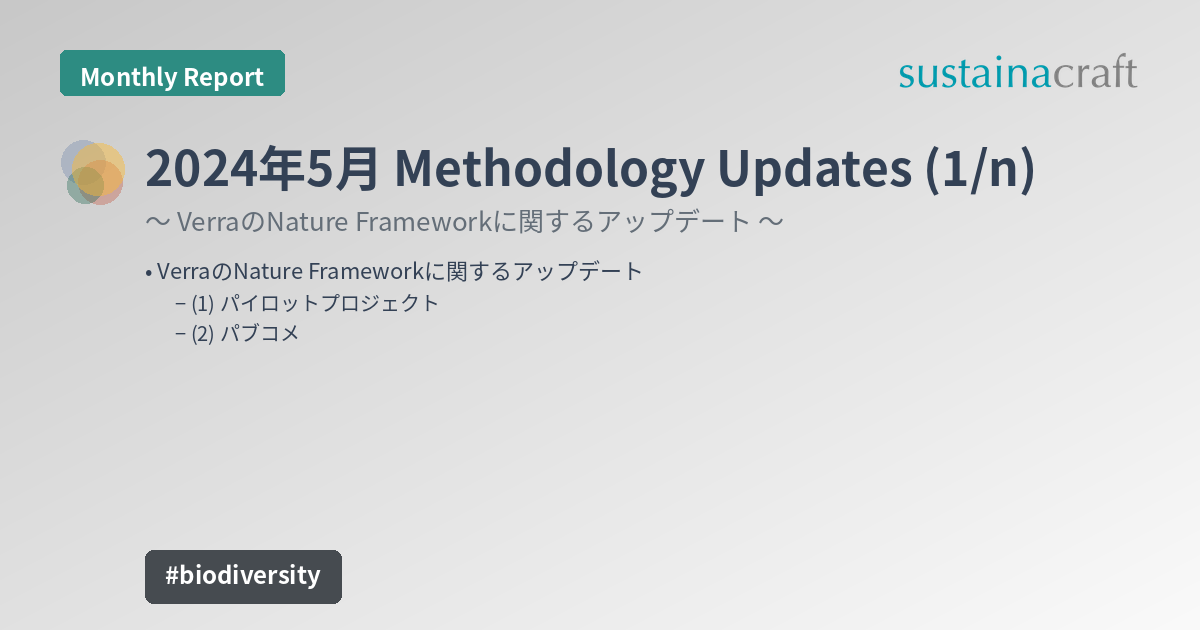 Monthly Report

sustainacraft

2024年5月 Methodology Updates (1/n)

〜 VerraのNature Frameworkに関するアップデート 〜

• VerraのNature Frameworkに関するアップデート
– (1) パイロットプロジェクト
– (2) パブコメ

#biodiversity